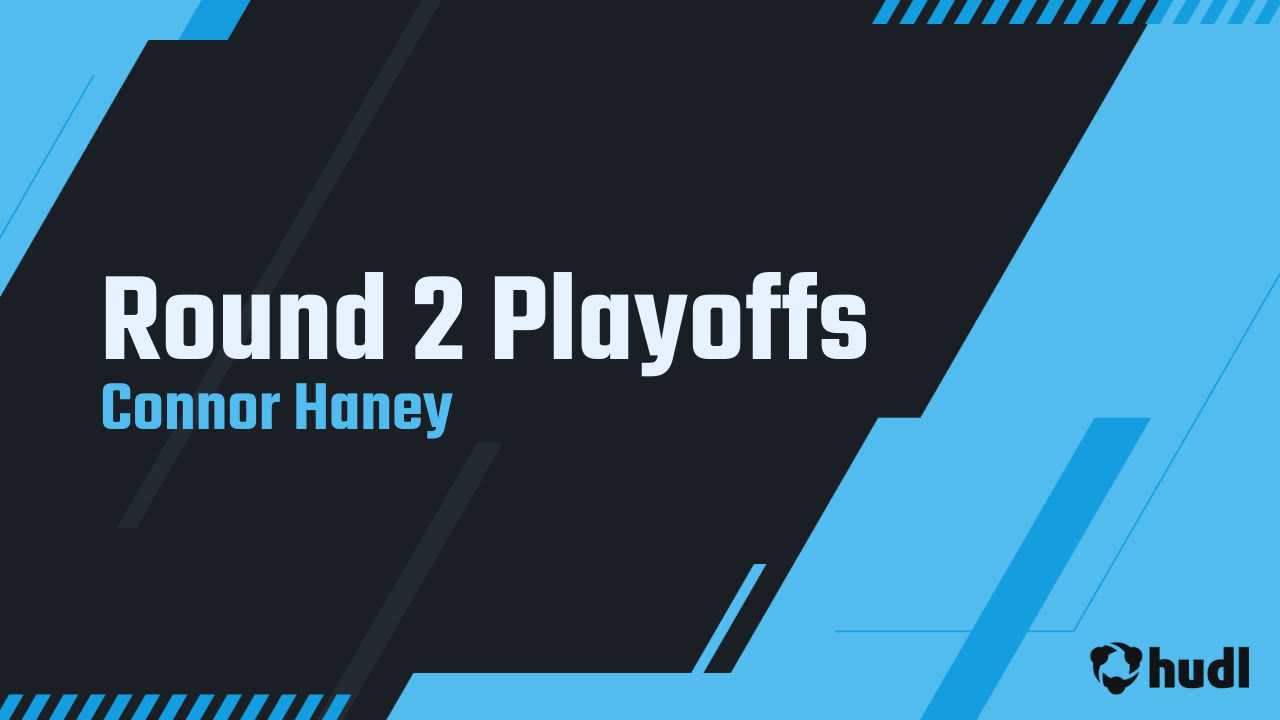 Round 2 Playoffs
Connor Haney

hudl